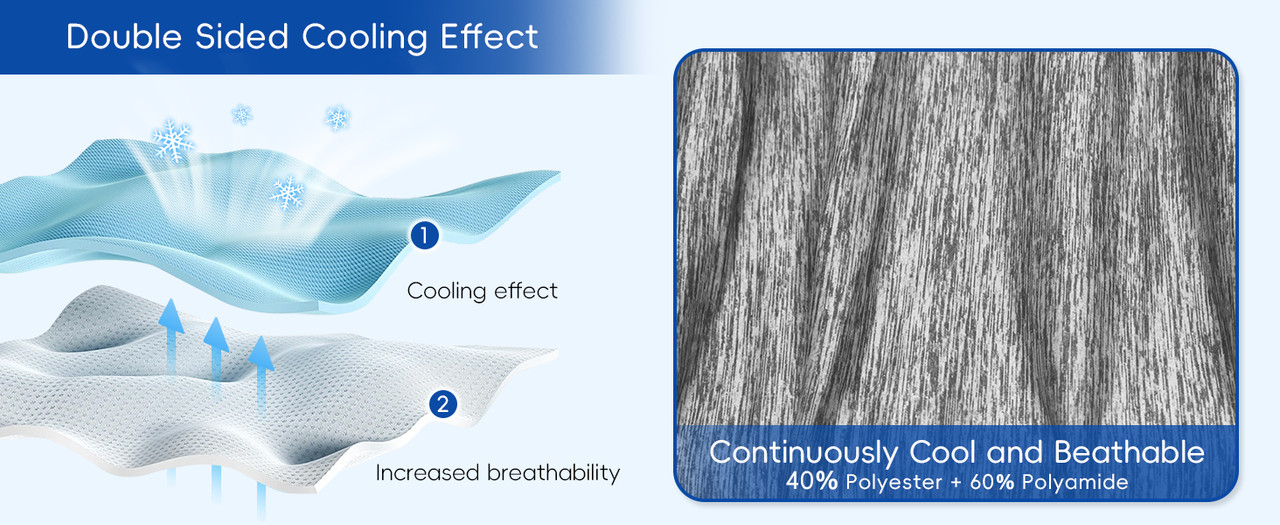 Double Sided Cooling Effect

1

Cooling effect

2

Increased breathability

Continuously Cool and Beathable
40% Polyester + 60% Polyamide